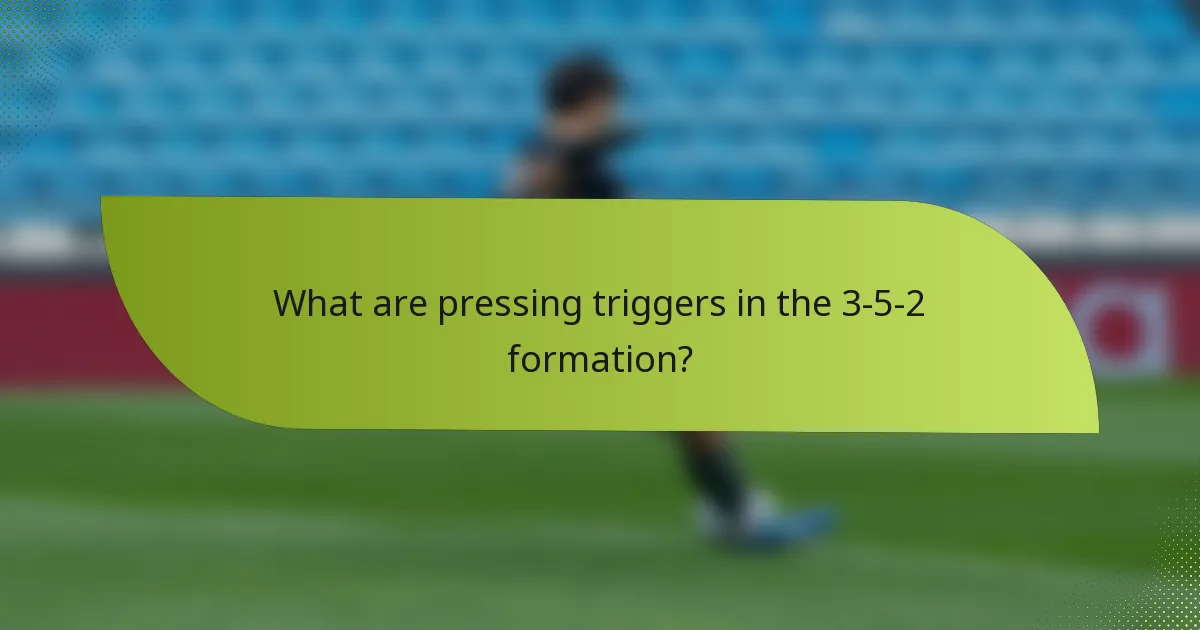 What are pressing triggers in the 3-5-2 formation?